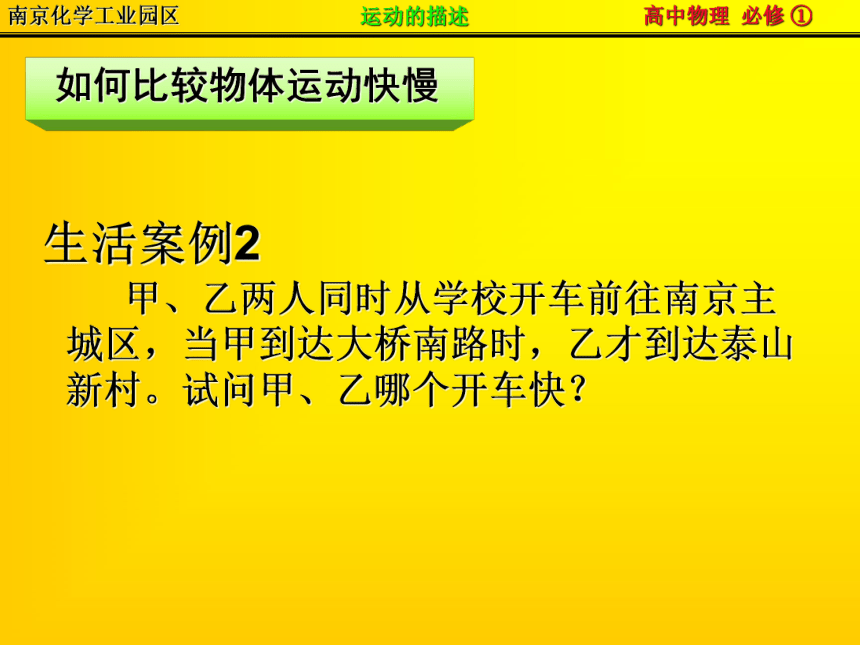 南京化学工业园区 运动的描述 高中物理 必修 ①

如何比较物体运动快慢

生活案例2

甲、乙两人同时从学校开车前往南京主城区，当甲到达大桥南路时，乙才到达泰山新村。试问甲、乙哪个开车快？